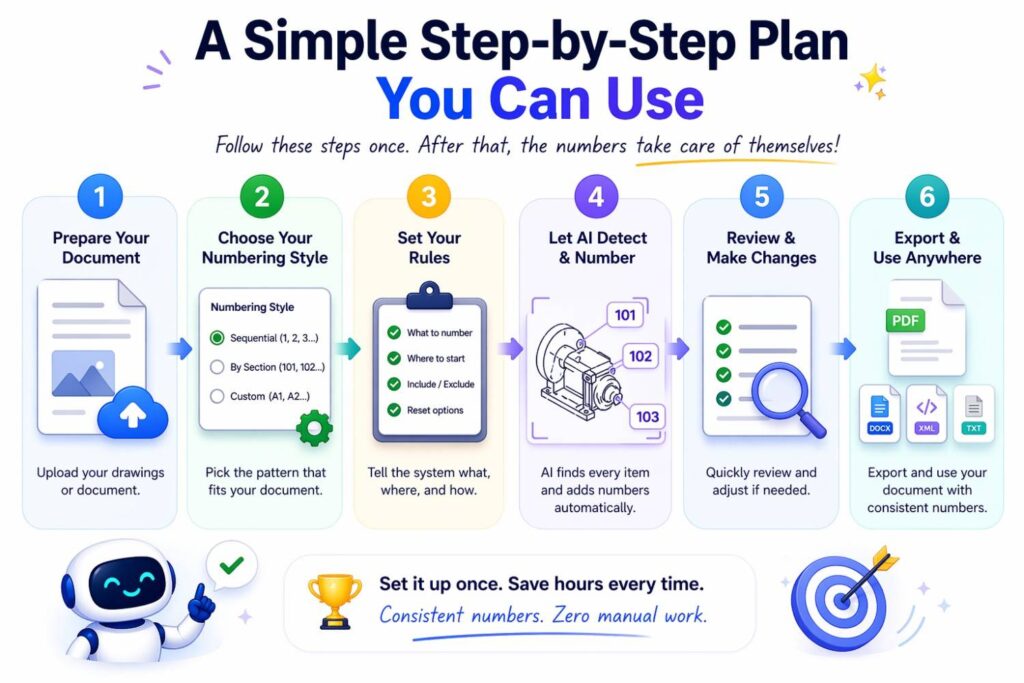 A Simple Step-by-Step Plan You Can Use

Follow these steps once. After that, the numbers take care of themselves!

1
Prepare Your Document
Upload your drawings or document.

2
Choose Your Numbering Style
Numbering Style
Sequential (1, 2, 3...)
By Section (101, 102...)
Custom (A1, A2...)
Pick the pattern that fits your document.

3
Set Your Rules
What to number
Where to start
Include / Exclude
Reset options
Tell the system what, where, and how.

4
Let AI Detect & Number
101
102
103
AI finds every item and adds numbers automatically.

5
Review & Make Changes
Quickly review and adjust if needed.

6
Export & Use Anywhere
PDF
DOCX
XML
TXT
Export and use your document with consistent numbers.

Set it up once. Save hours every time.
Consistent numbers. Zero manual work.